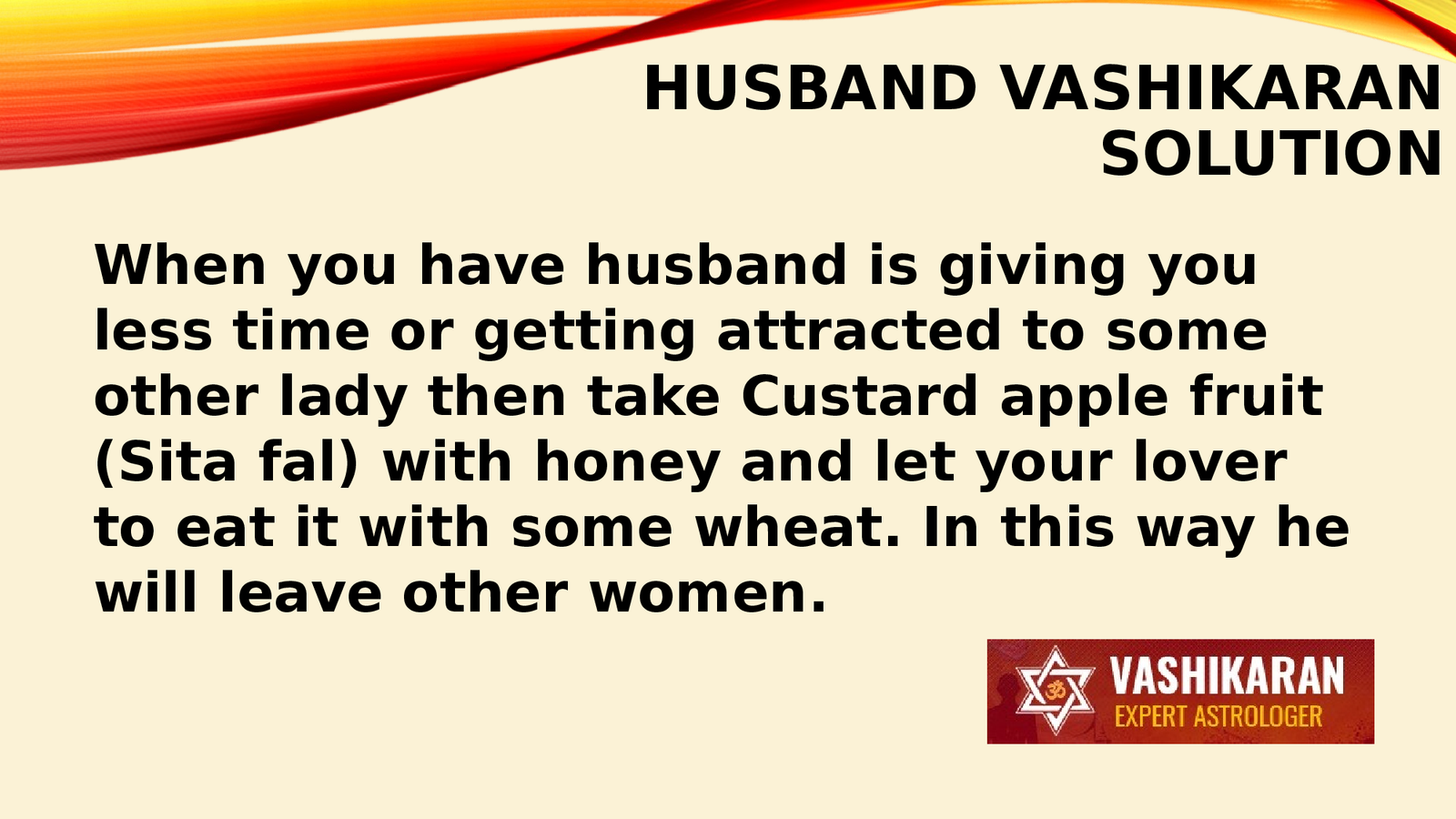 HUSBAND VASHIKARAN SOLUTION

When you have husband is giving you less time or getting attracted to some other lady then take Custard apple fruit (Sita fal) with honey and let your lover to eat it with some wheat. In this way he will leave other women.

ॐ VASHIKARAN EXPERT ASTROLOGER